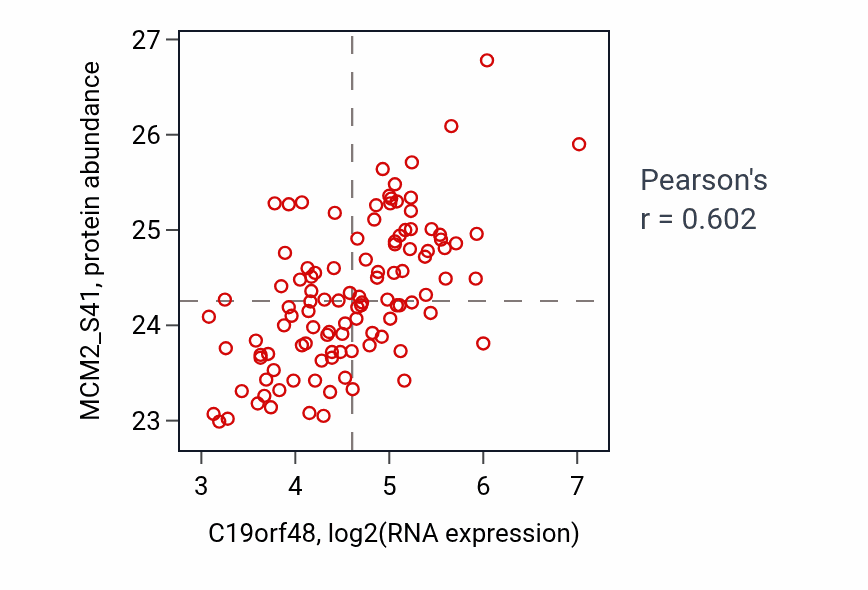 MCM2_S41, protein abundance

27
26
25
24
23

3
4
5
6
7

C19orf48, log2(RNA expression)

Pearson's
r = 0.602